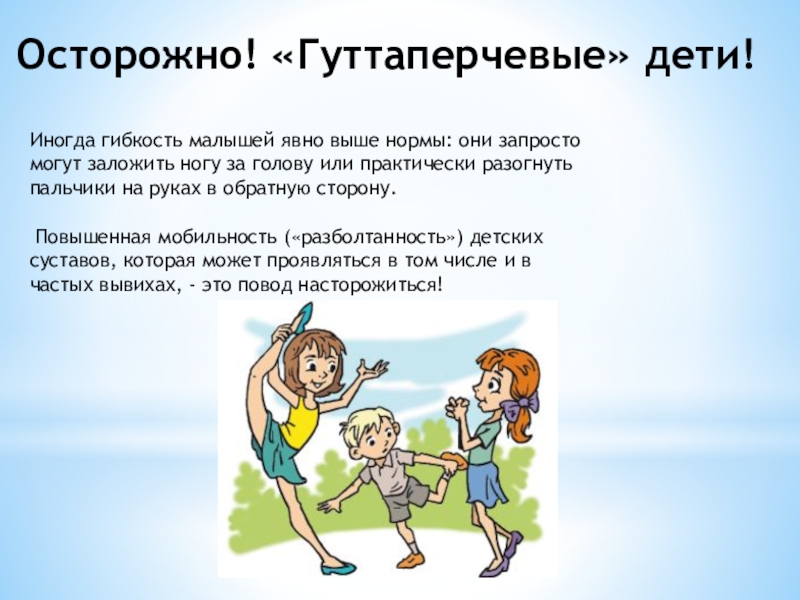 Осторожно! «Гуттаперчевые» дети!

Иногда гибкость малышей явно выше нормы: они запросто могут заложить ногу за голову или практически разогнуть пальчики на руках в обратную сторону.

Повышенная мобильность («разболтанность») детских суставов, которая может проявляться в том числе и в частых вывихах, - это повод насторожиться!